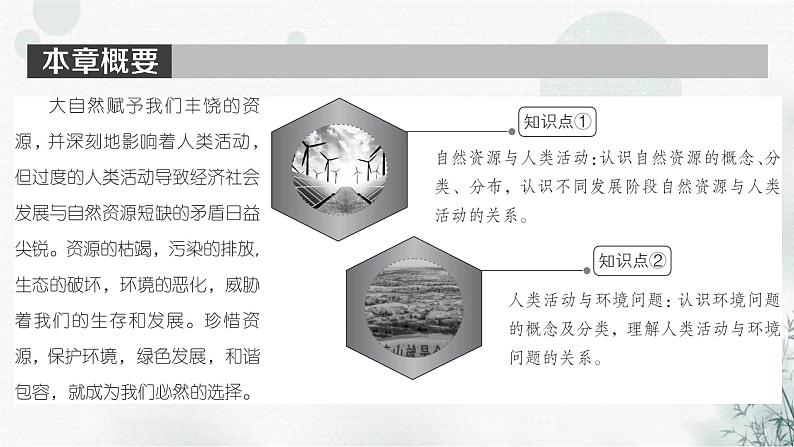 本章概要

大自然赋予我们丰饶的资源，并深刻地影响着人类活动，但过度的人类活动导致经济社会发展与自然资源短缺的矛盾日益尖锐。资源的枯竭，污染的排放，生态的破坏，环境的恶化，威胁着我们的生存和发展。珍惜资源，保护环境，绿色发展，和谐包容，就成为我们必然的选择。

知识点①

自然资源与人类活动：认识自然资源的概念、分类、分布，认识不同发展阶段自然资源与人类活动的关系。

知识点②

人类活动与环境问题：认识环境问题的概念及分类，理解人类活动与环境问题的关系。